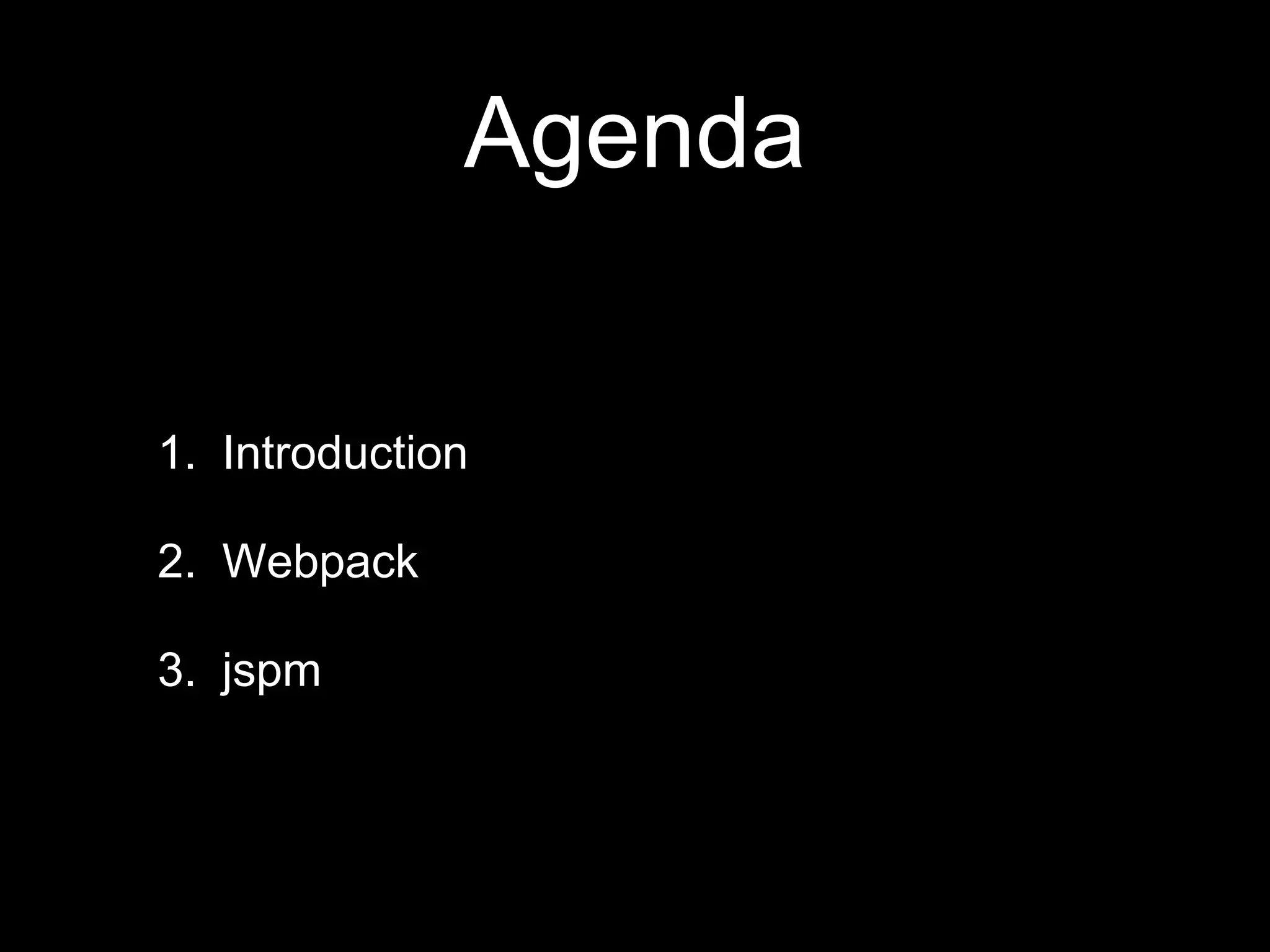 Agenda

1. Introduction

2. Webpack

3. jspm